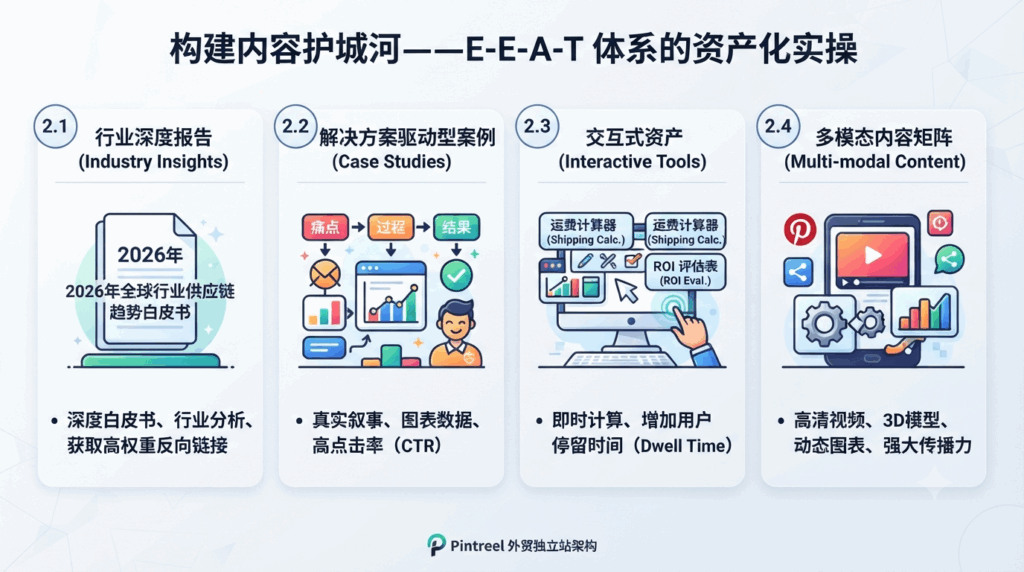 构建内容护城河——E-E-A-T 体系的资产化实操

2.1
行业深度报告
(Industry Insights)

2026年
2026年全球行业供应链趋势白皮书

• 深度白皮书、行业分析、获取高权重反向链接

2.2
解决方案驱动型案例
(Case Studies)

痛点 过程 结果

• 真实叙事、图表数据、高点击率（CTR）

2.3
交互式资产
(Interactive Tools)

运费计算器 (Shipping Calc.)
运费计算器 (Shipping Calc.)
ROI 评估表 (ROI Eval.)

• 即时计算、增加用户停留时间（Dwell Time）

2.4
多模态内容矩阵
(Multi-modal Content)

• 高清视频、3D模型、动态图表、强大传播力

Pintreel 外贸独立站架构